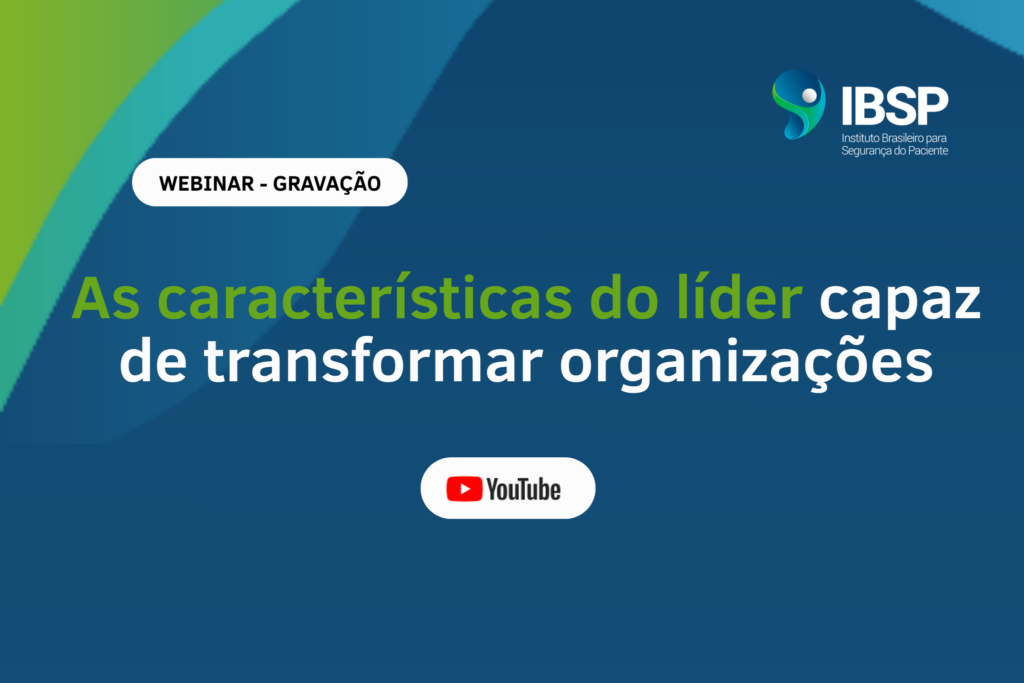 IBSP
Instituto Brasileiro para Segurança do Paciente

WEBINAR - GRAVAÇÃO

As características do líder capaz de transformar organizações

YouTube